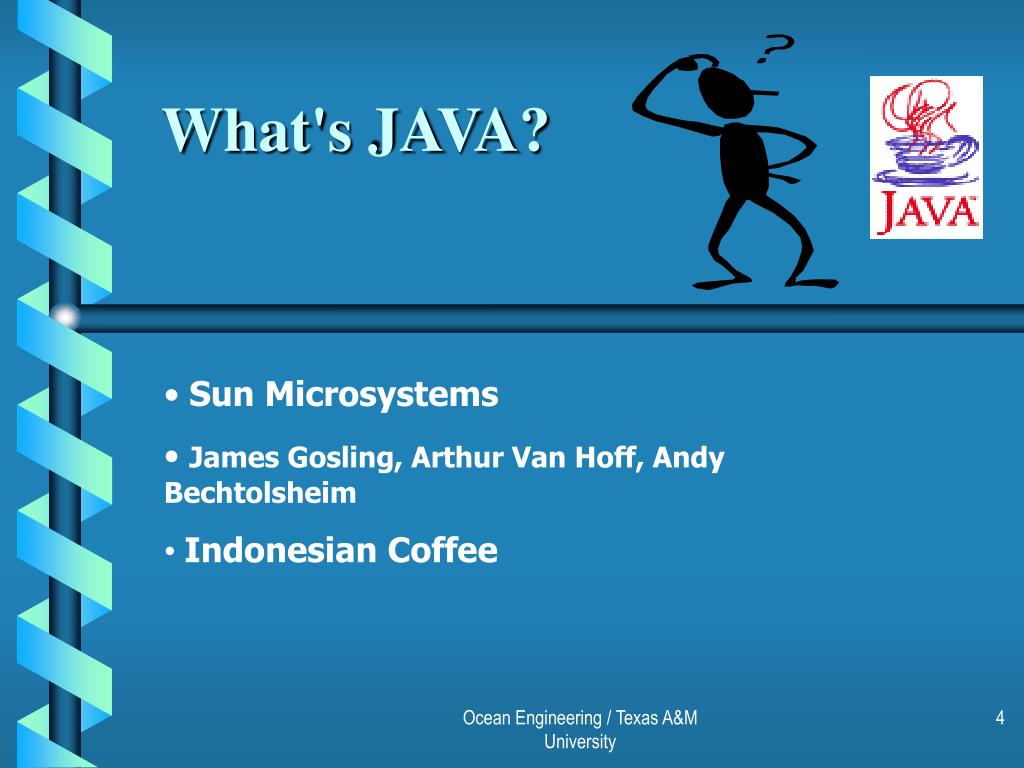 What's JAVA?

?

JAVA

• Sun Microsystems

• James Gosling, Arthur Van Hoff, Andy Bechtolsheim

• Indonesian Coffee

Ocean Engineering / Texas A&M University

4